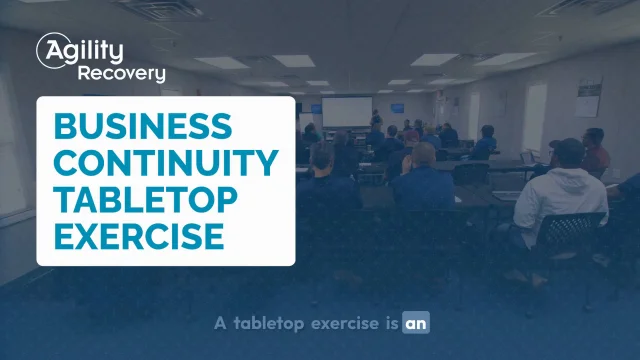 Agility Recovery

BUSINESS CONTINUITY TABLETOP EXERCISE

A tabletop exercise is an